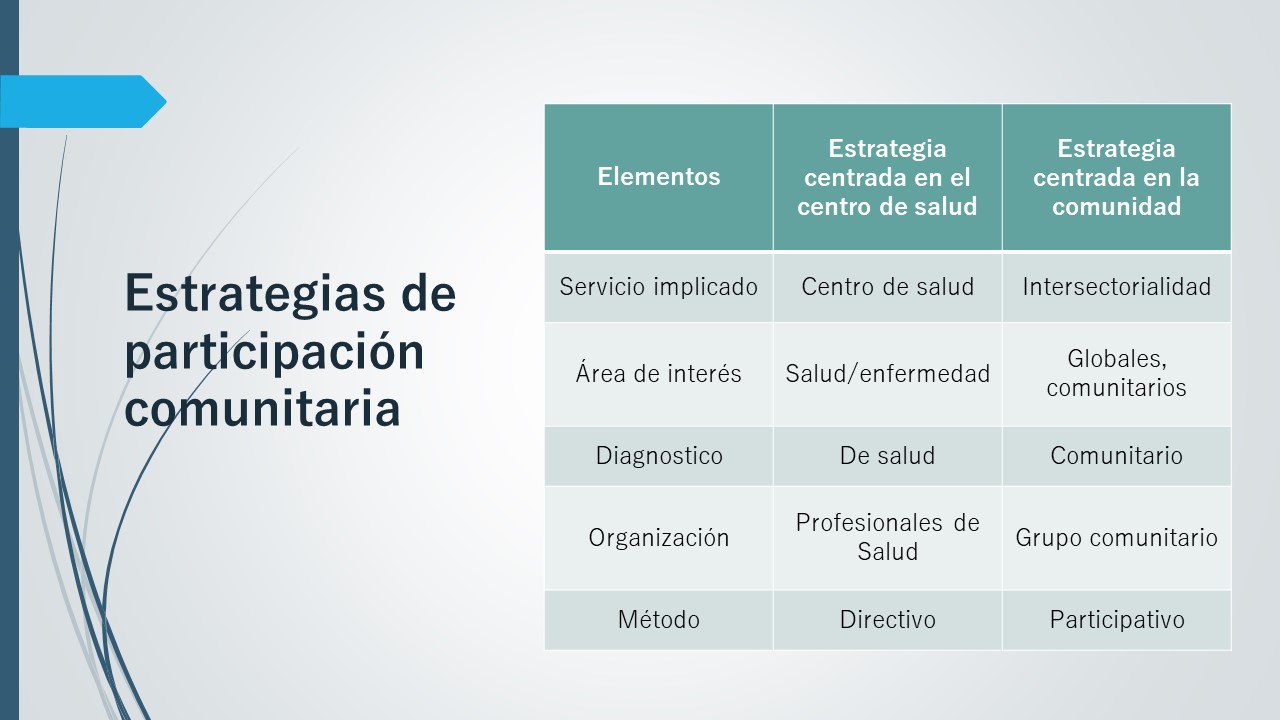 Estrategias de participación comunitaria

| Elementos | Estrategia centrada en el centro de salud | Estrategia centrada en la comunidad |
|---|---|---|
| Servicio implicado | Centro de salud | Intersectorialidad |
| Área de interés | Salud/enfermedad | Globales, comunitarios |
| Diagnostico | De salud | Comunitario |
| Organización | Profesionales de Salud | Grupo comunitario |
| Método | Directivo | Participativo |